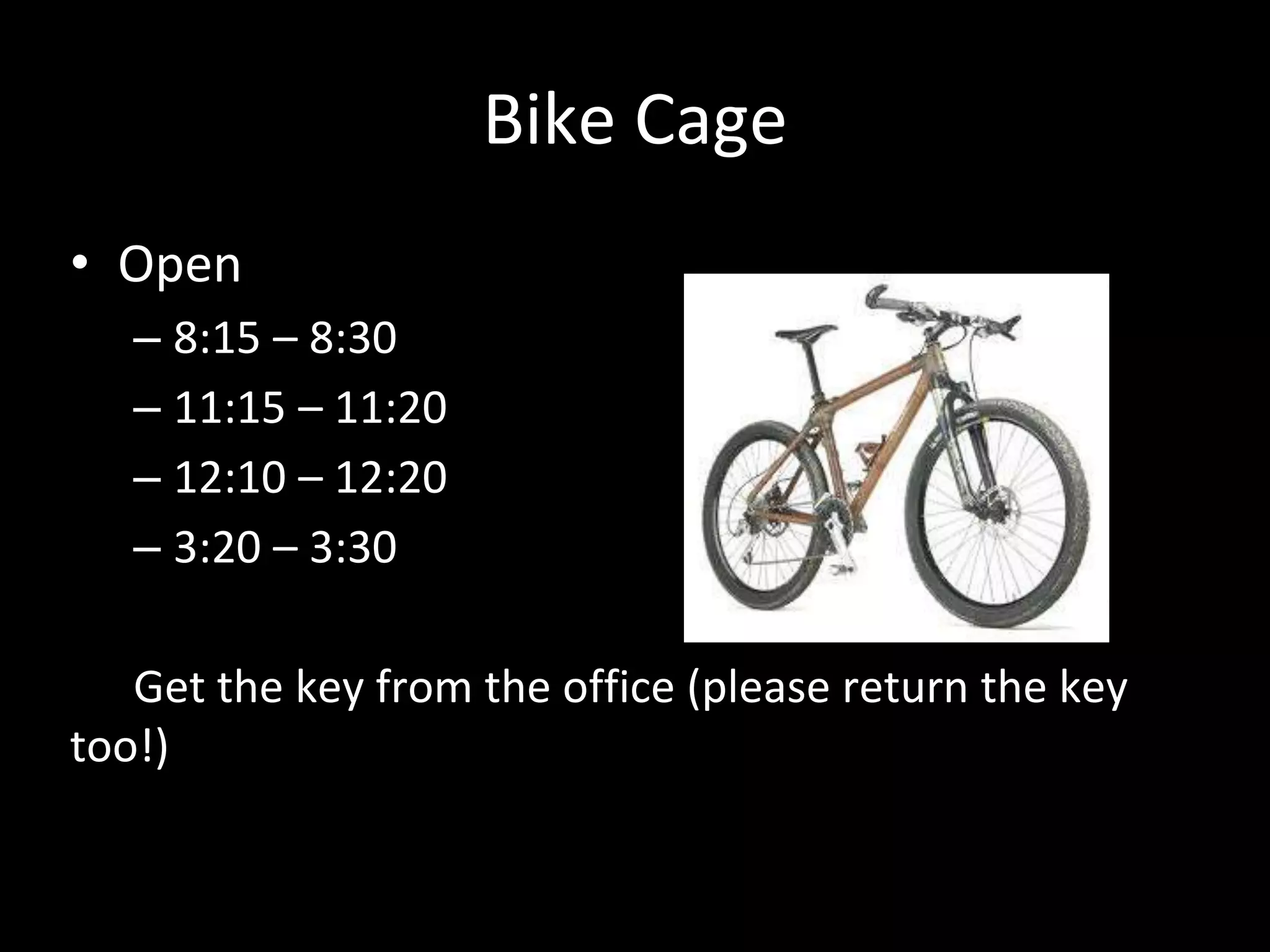 Bike Cage

• Open
– 8:15 – 8:30
– 11:15 – 11:20
– 12:10 – 12:20
– 3:20 – 3:30

Get the key from the office (please return the key too!)